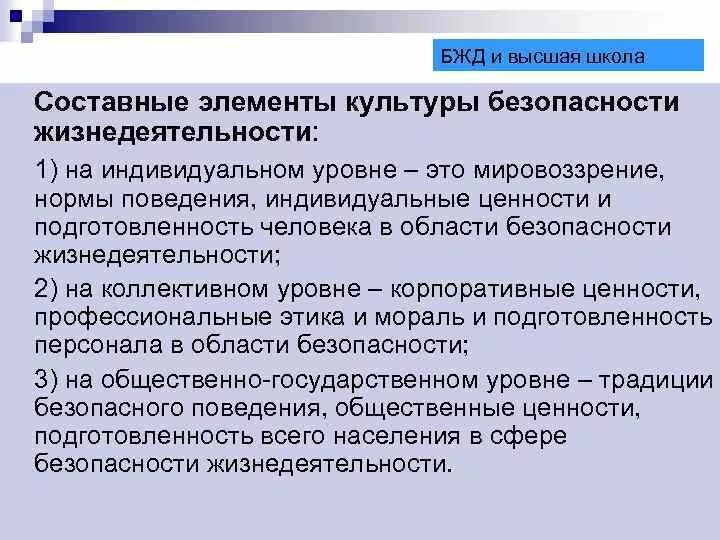 БЖД и высшая школа

Составные элементы культуры безопасности жизнедеятельности:

1) на индивидуальном уровне – это мировоззрение, нормы поведения, индивидуальные ценности и подготовленность человека в области безопасности жизнедеятельности;

2) на коллективном уровне – корпоративные ценности, профессиональные этика и мораль и подготовленность персонала в области безопасности;

3) на общественно-государственном уровне – традиции безопасного поведения, общественные ценности, подготовленность всего населения в сфере безопасности жизнедеятельности.